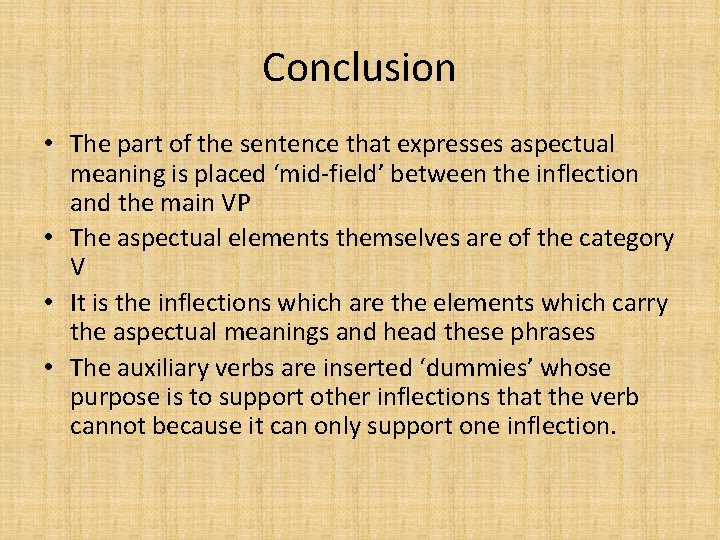 Conclusion

• The part of the sentence that expresses aspectual meaning is placed ‘mid-field’ between the inflection and the main VP
• The aspectual elements themselves are of the category V
• It is the inflections which are the elements which carry the aspectual meanings and head these phrases
• The auxiliary verbs are inserted ‘dummies’ whose purpose is to support other inflections that the verb cannot because it can only support one inflection.